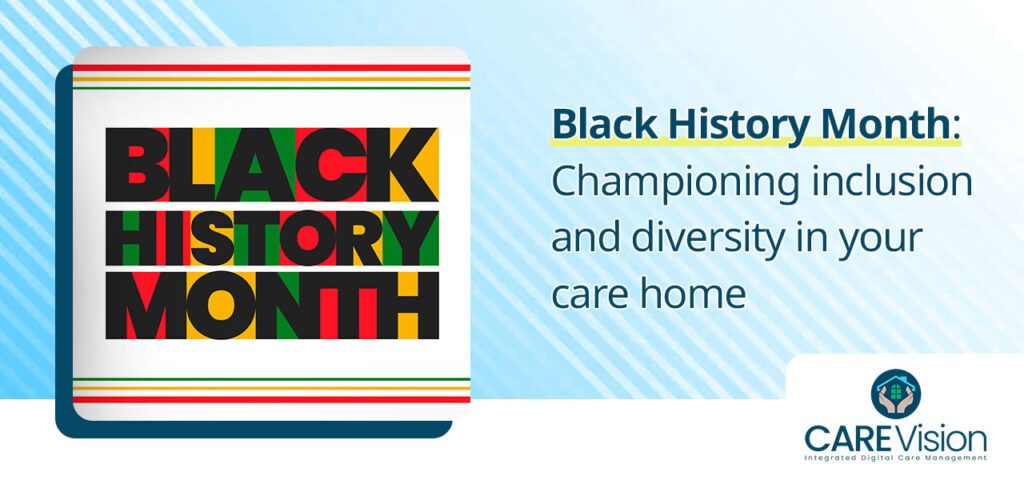 BLACK
HISTORY
MONTH

Black History Month: Championing inclusion and diversity in your care home

CARE Vision
Integrated Digital Care Management